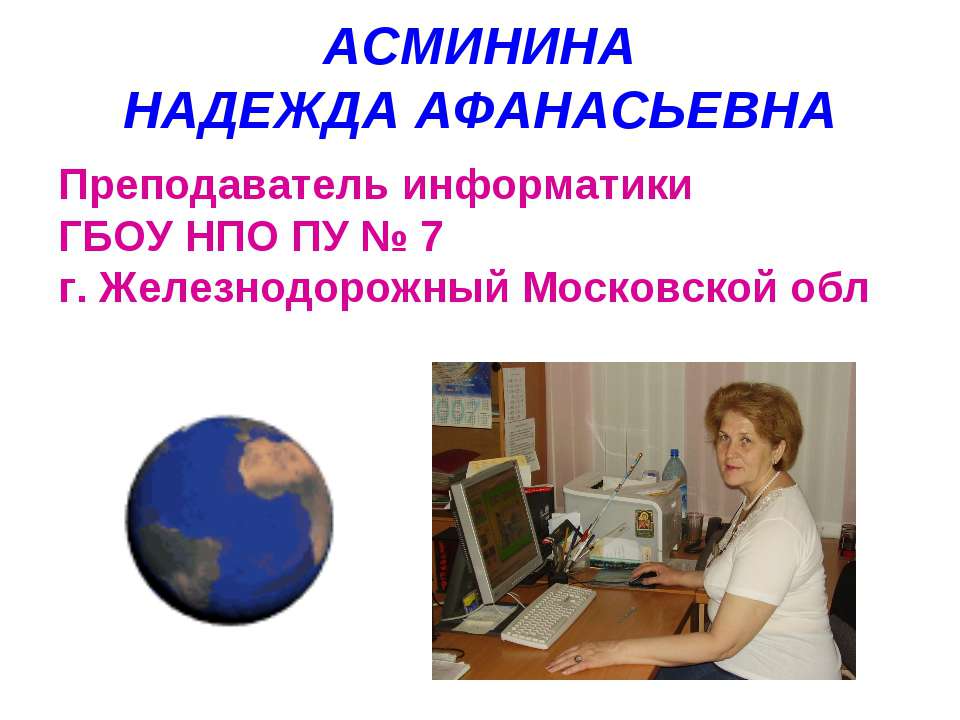 АСМИНИНА
НАДЕЖДА АФАНАСЬЕВНА

Преподаватель информатики
ГБОУ НПО ПУ № 7
г. Железнодорожный Московской обл